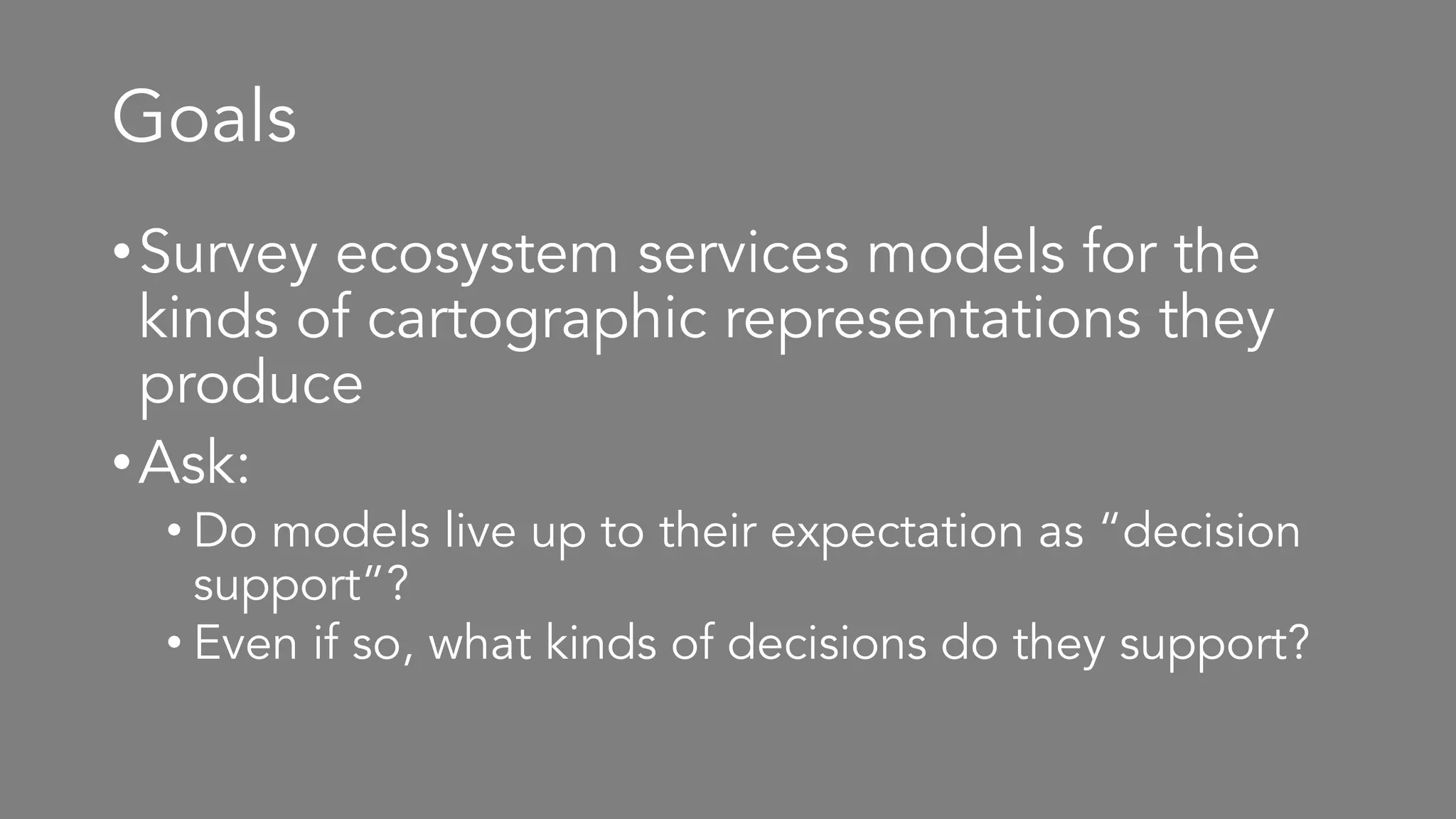 Goals

• Survey ecosystem services models for the kinds of cartographic representations they produce
• Ask:
  • Do models live up to their expectation as “decision support”?
  • Even if so, what kinds of decisions do they support?